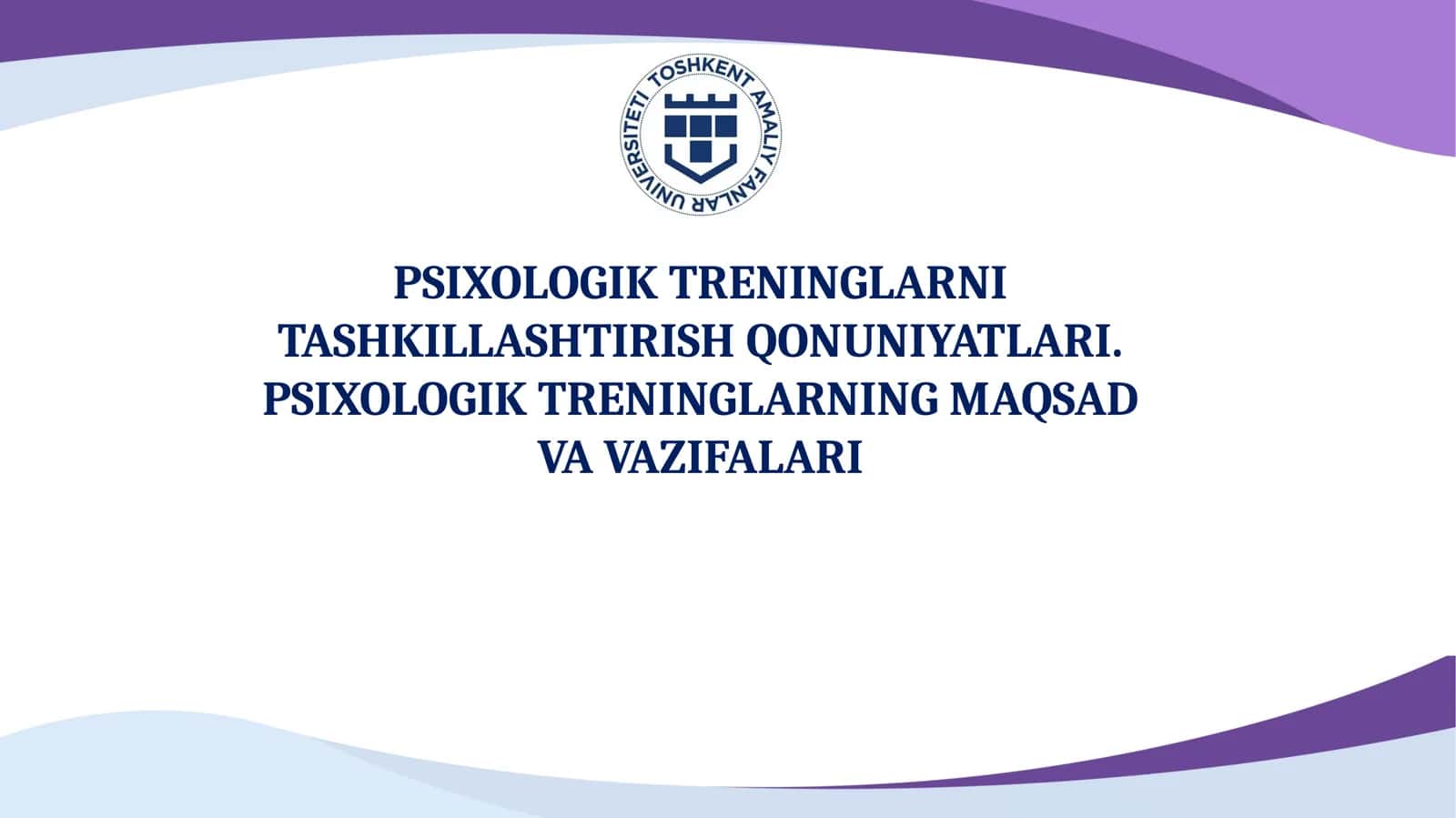 TOSHKENT AMALIY FANLAR UNIVERSITETI

PSIXOLOGIK TRENINGLARNI TASHKILLASHTIRISH QONUNIYATLARI. PSIXOLOGIK TRENINGLARNING MAQSAD VA VAZIFALARI